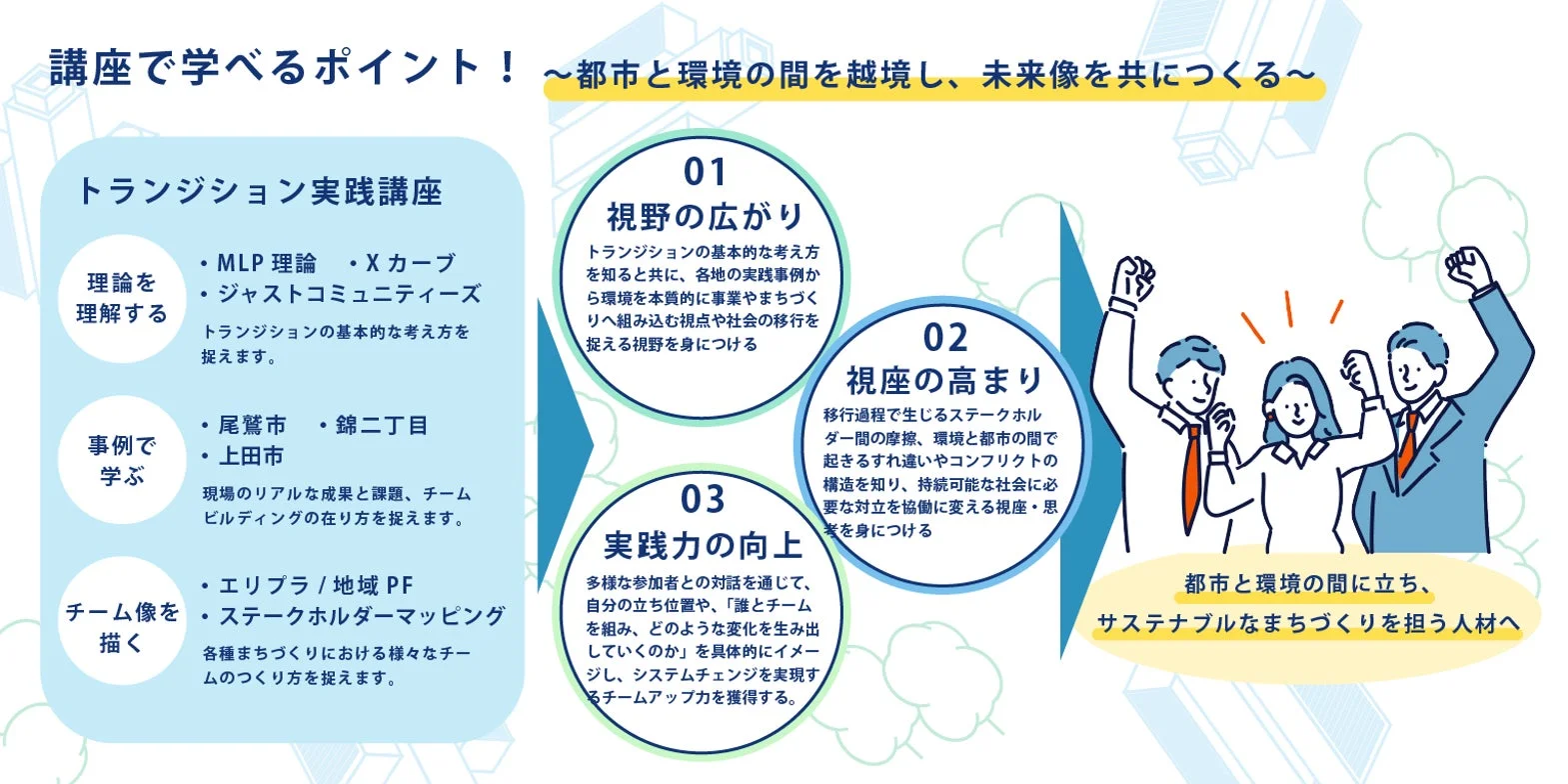 講座で学べるポイント！ ～都市と環境の間を越境し、未来像を共につくる～

トランジション実践講座

理論を理解する

・MLP 理論　・X カーブ
・ジャストコミュニティーズ
トランジションの基本的な考え方を捉えます。

事例で学ぶ

・尾鷲市　・錦二丁目
・上田市
現場のリアルな成果と課題、チームビルディングの在り方を捉えます。

チーム像を描く

・エリプラ / 地域 PF
・ステークホルダーマッピング
各種まちづくりにおける様々なチームのつくり方を捉えます。

01
視野の広がり
トランジションの基本的な考え方を知ると共に、各地の実践事例から環境を本質的に事業やまちづくりへ組み込む視点や社会の移行を捉える視野を身につける

02
視座の高まり
移行過程で生じるステークホルダー間の摩擦、環境と都市の間で起きるすれ違いやコンフリクトの構造を知り、持続可能な社会に必要な対立を協働に変える視座・思考を身につける

03
実践力の向上
多様な参加者との対話を通じて、自分の立ち位置や、「誰とチームを組み、どのような変化を生み出していくのか」を具体的にイメージし、システムチェンジを実現するチームアップ力を獲得する。

都市と環境の間に立ち、
サステナブルなまちづくりを担う人材へ